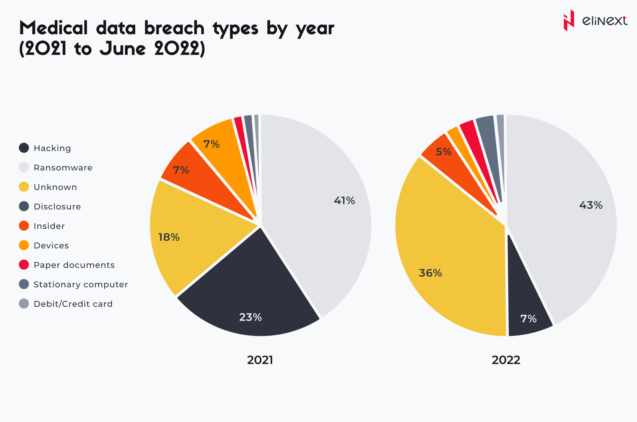 Medical data breach types by year (2021 to June 2022)

elinext

Hacking
Ransomware
Unknown
Disclosure
Insider
Devices
Paper documents
Stationary computer
Debit/Credit card

7%
7%
41%
18%
23%

2021

5%
43%
36%
7%

2022